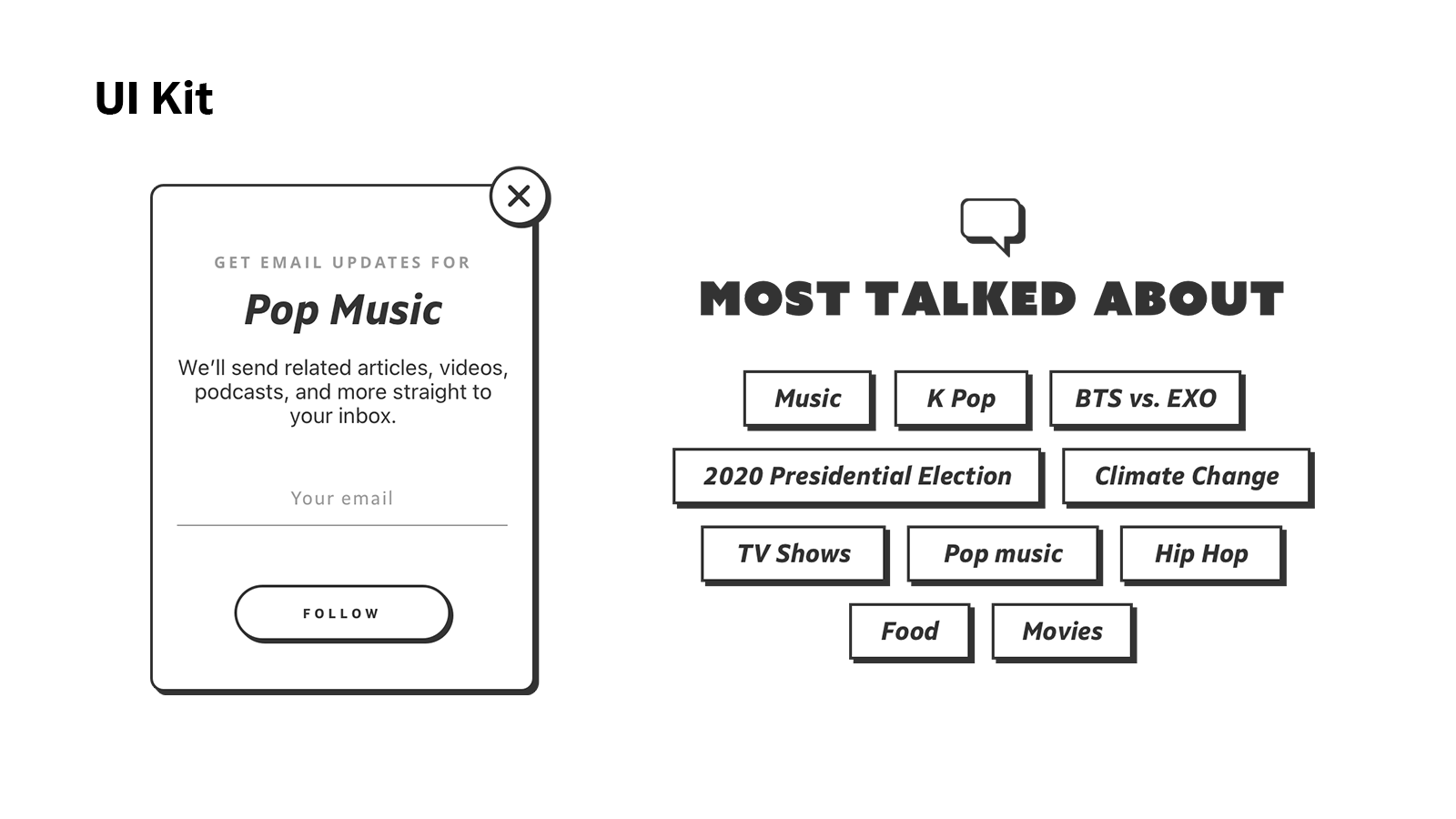 UI Kit

GET EMAIL UPDATES FOR

Pop Music

We'll send related articles, videos, podcasts, and more straight to your inbox.

Your email

FOLLOW

MOST TALKED ABOUT

Music

K Pop

BTS vs. EXO

2020 Presidential Election

Climate Change

TV Shows

Pop music

Hip Hop

Food

Movies